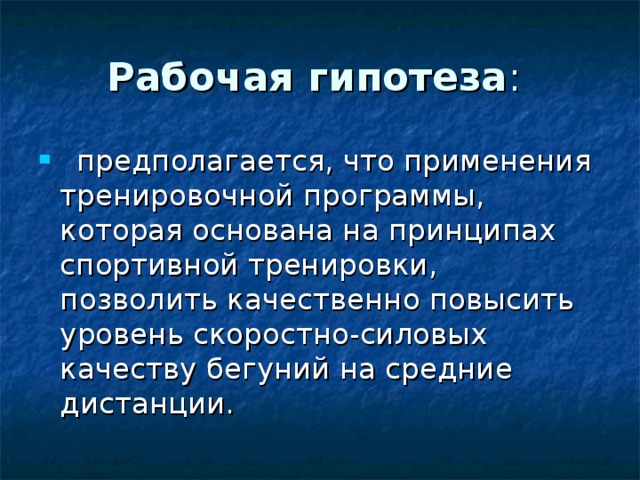 Рабочая гипотеза:

предполагается, что применения тренировочной программы, которая основана на принципах спортивной тренировки, позволить качественно повысить уровень скоростно-силовых качеству бегуний на средние дистанции.